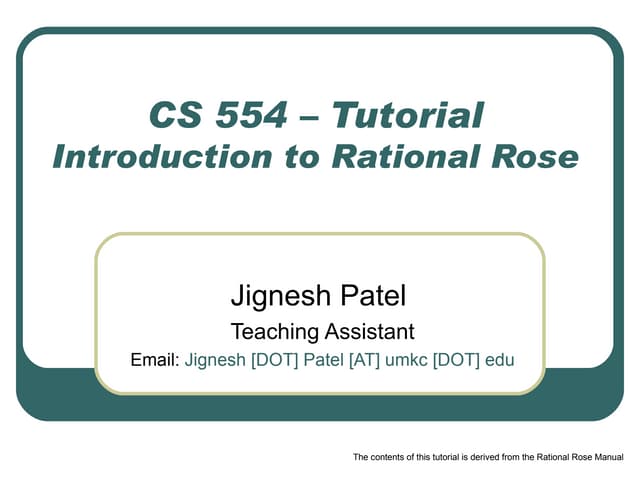 CS 554 – Tutorial
Introduction to Rational Rose

Jignesh Patel
Teaching Assistant
Email: Jignesh [DOT] Patel [AT] umkc [DOT] edu

The contents of this tutorial is derived from the Rational Rose Manual